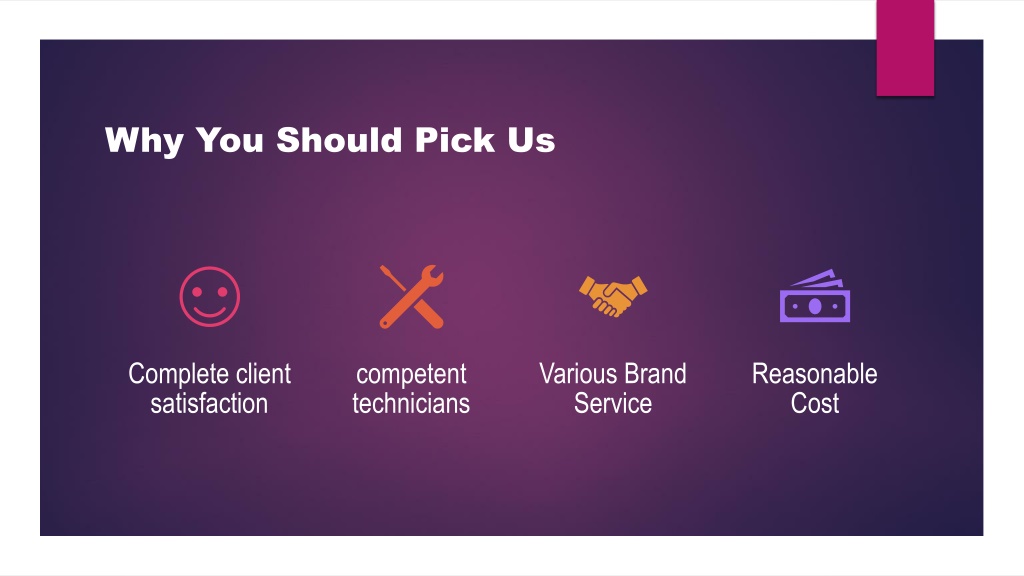 Why You Should Pick Us

Complete client satisfaction

competent technicians

Various Brand Service

Reasonable Cost